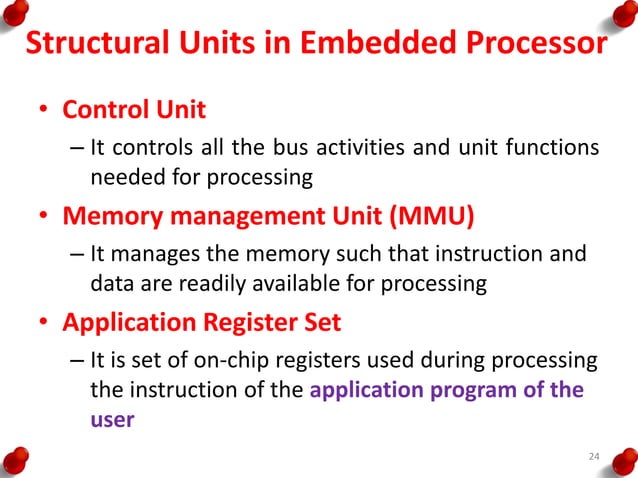 Structural Units in Embedded Processor

• Control Unit
– It controls all the bus activities and unit functions needed for processing

• Memory management Unit (MMU)
– It manages the memory such that instruction and data are readily available for processing

• Application Register Set
– It is set of on-chip registers used during processing the instruction of the application program of the user

24